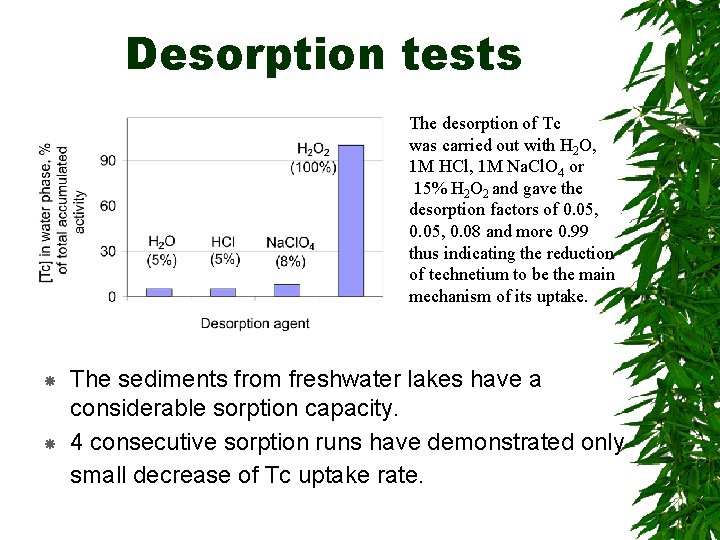 Desorption tests

[Tc] in water phase, % of total accumulated activity

90
60
30
0

$H_2O$ (5%)
HCl (5%)
$NaClO_4$ (8%)
$H_2O_2$ (100%)

Desorption agent

The desorption of Tc was carried out with $H_2O$, 1M HCl, 1M $NaClO_4$ or 15% $H_2O_2$ and gave the desorption factors of 0.05, 0.05, 0.08 and more 0.99 thus indicating the reduction of technetium to be the main mechanism of its uptake.

The sediments from freshwater lakes have a considerable sorption capacity.

4 consecutive sorption runs have demonstrated only small decrease of Tc uptake rate.